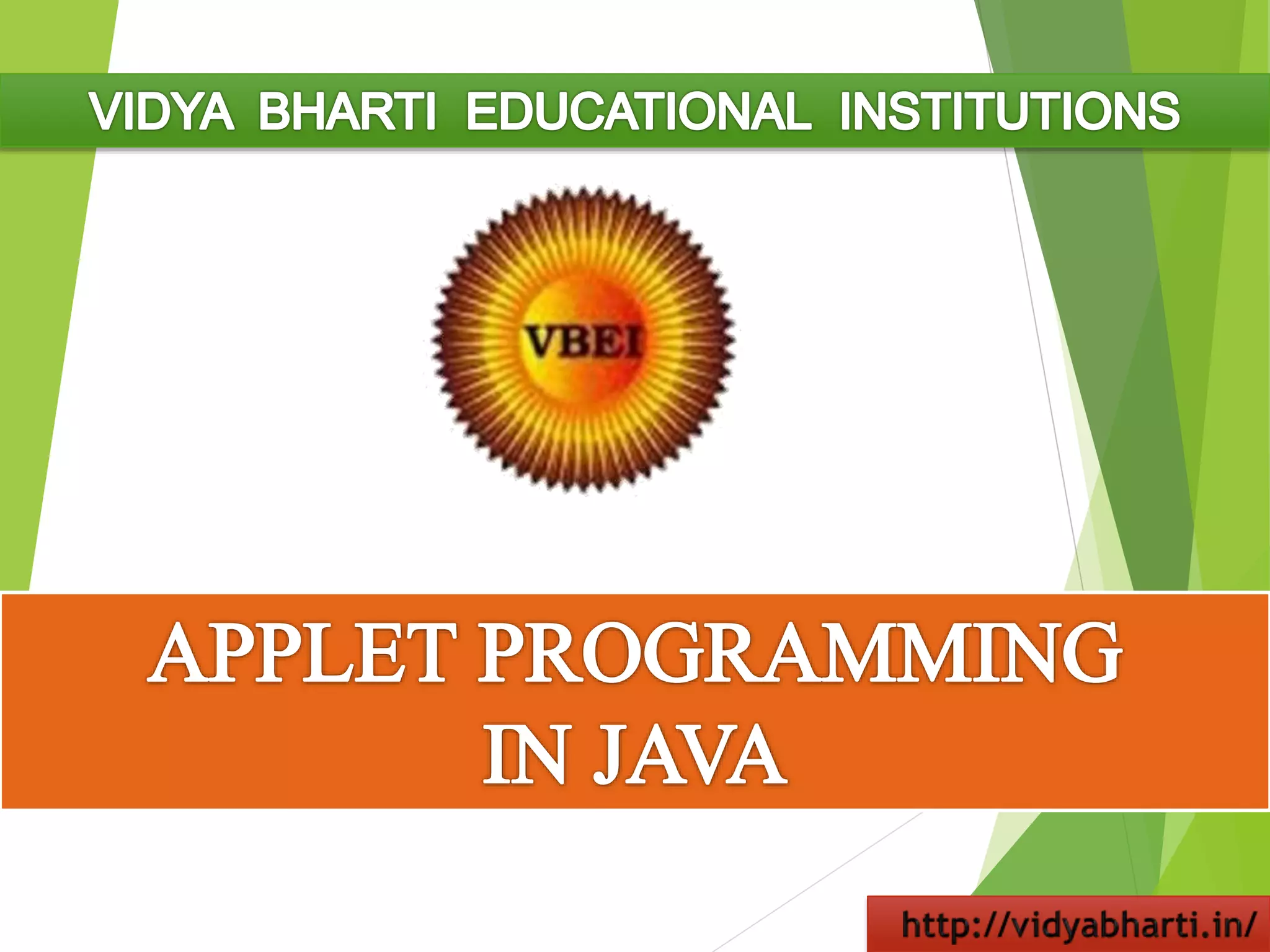 VIDYA BHARTI EDUCATIONAL INSTITUTIONS

VBEI

APPLET PROGRAMMING IN JAVA

http://vidyabharti.in/